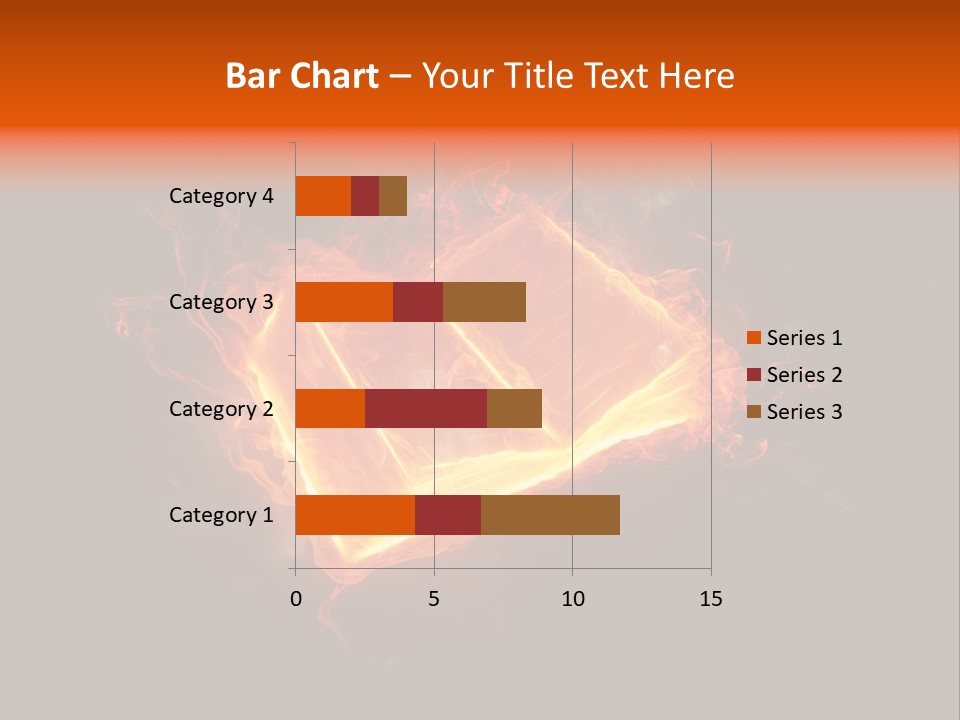 Bar Chart – Your Title Text Here

Category 4
Category 3
Category 2
Category 1

0
5
10
15

Series 1
Series 2
Series 3